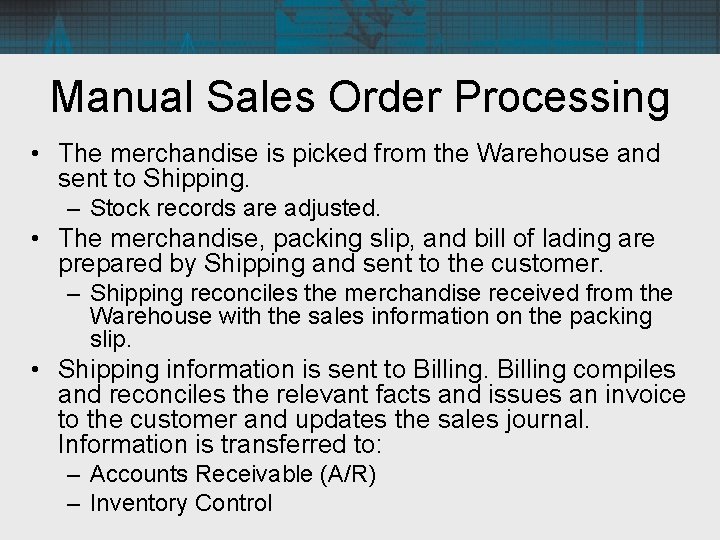 Manual Sales Order Processing

• The merchandise is picked from the Warehouse and sent to Shipping.
  – Stock records are adjusted.
• The merchandise, packing slip, and bill of lading are prepared by Shipping and sent to the customer.
  – Shipping reconciles the merchandise received from the Warehouse with the sales information on the packing slip.
• Shipping information is sent to Billing. Billing compiles and reconciles the relevant facts and issues an invoice to the customer and updates the sales journal. Information is transferred to:
  – Accounts Receivable (A/R)
  – Inventory Control